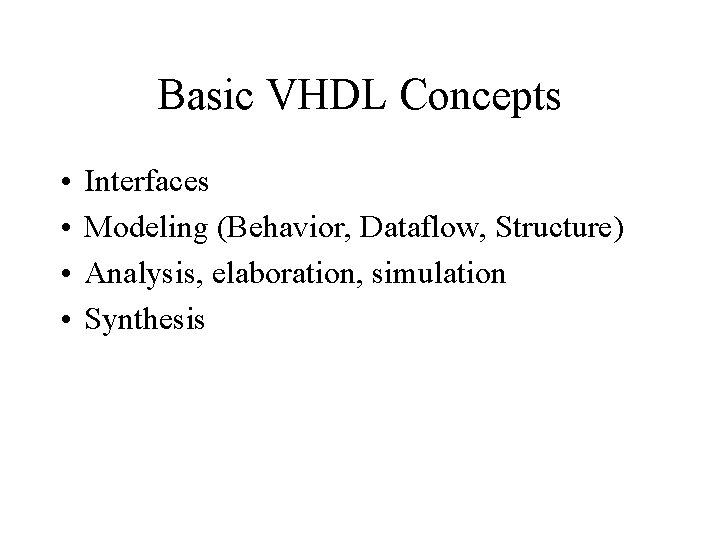 Basic VHDL Concepts

• Interfaces
• Modeling (Behavior, Dataflow, Structure)
• Analysis, elaboration, simulation
• Synthesis